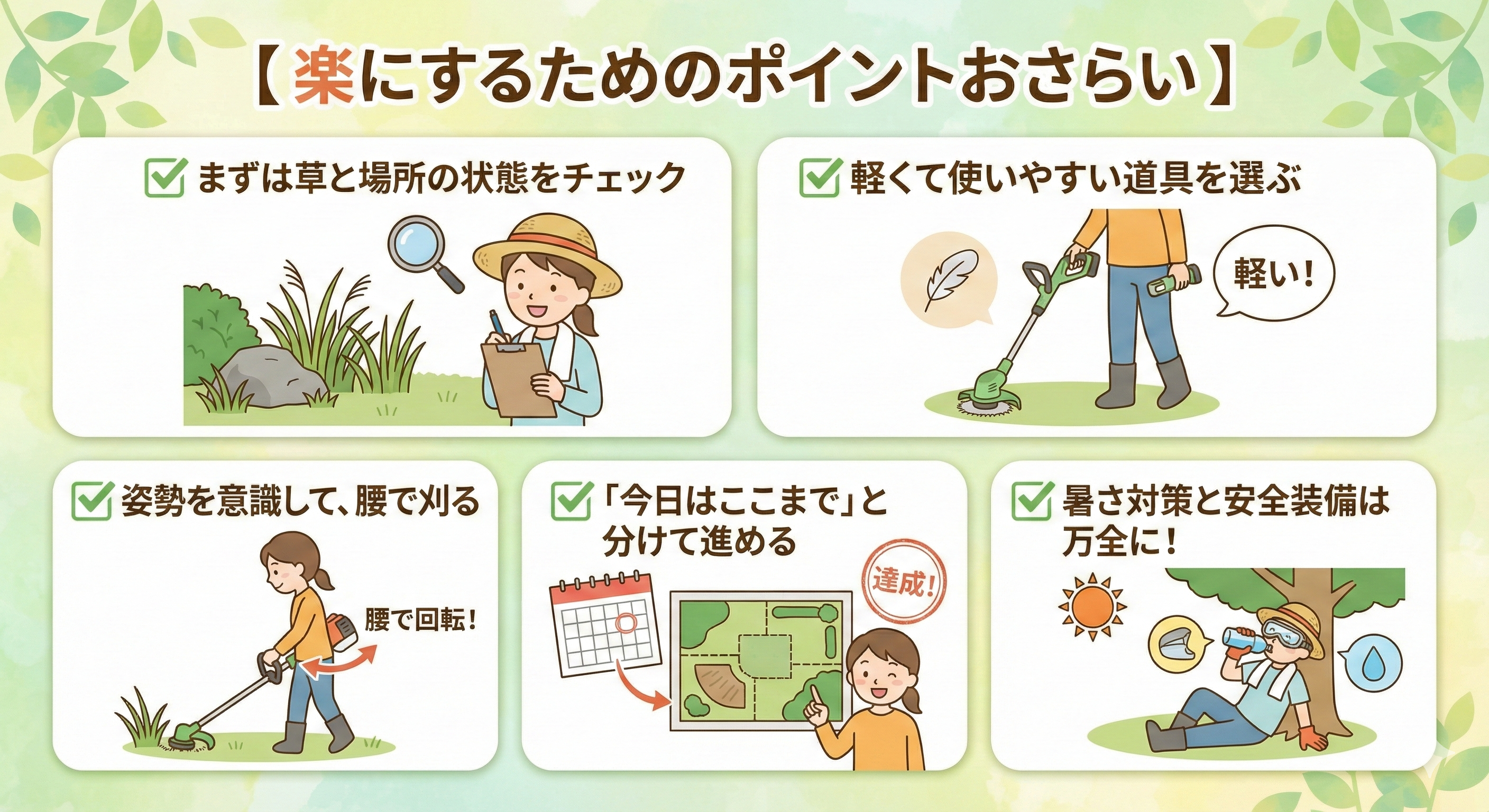 【楽にするためのポイントおさらい】

まずは草と場所の状態をチェック

軽くて使いやすい道具を選ぶ

軽い!

姿勢を意識して、腰で刈る

腰で回転!

「今日はここまで」と分けて進める

達成!

暑さ対策と安全装備は万全に!